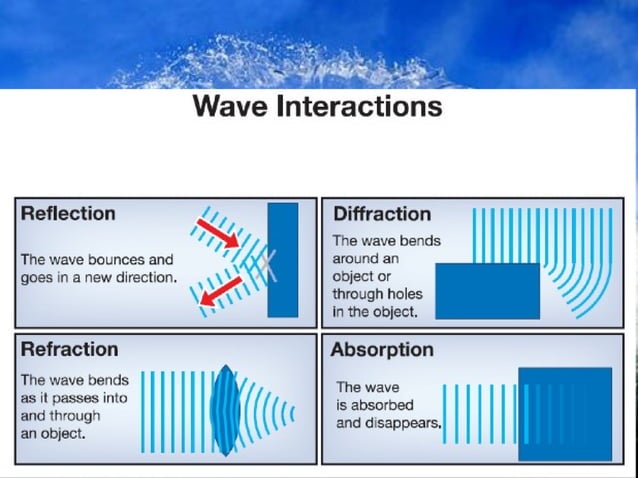 Wave Interactions

Reflection

The wave bounces and goes in a new direction.

Diffraction

The wave bends around an object or through holes in the object.

Refraction

The wave bends as it passes into and through an object.

Absorption

The wave is absorbed and disappears.